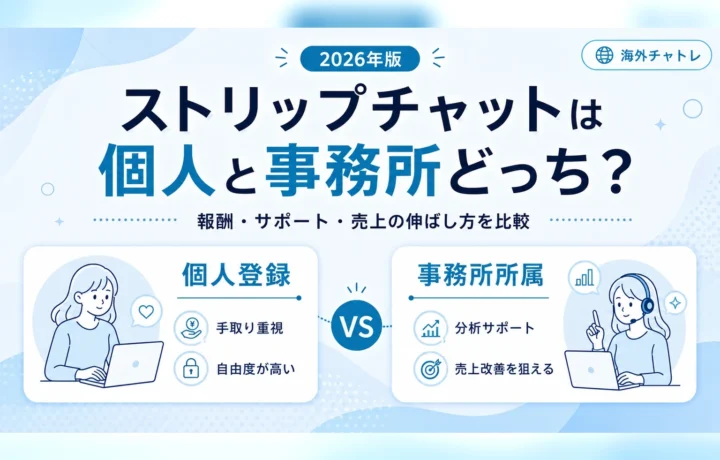 2026年版

海外チャトレ

ストリップチャットは
個人と事務所どっち？

報酬・サポート・売上の伸ばし方を比較

個人登録

手取り重視

自由度が高い

VS

事務所所属

分析サポート

売上改善を狙える